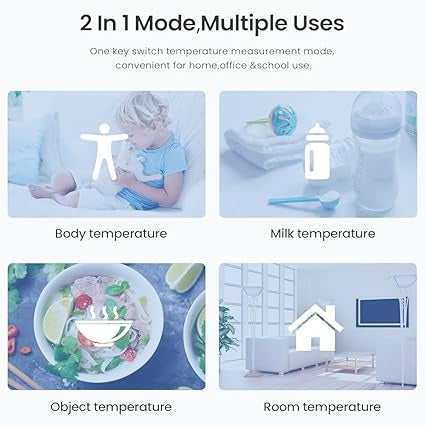 2 In 1 Mode,Multiple Uses

One key switch temperature measurement mode, convenient for home,office &school use.

Body temperature

Milk temperature

Object temperature

Room temperature